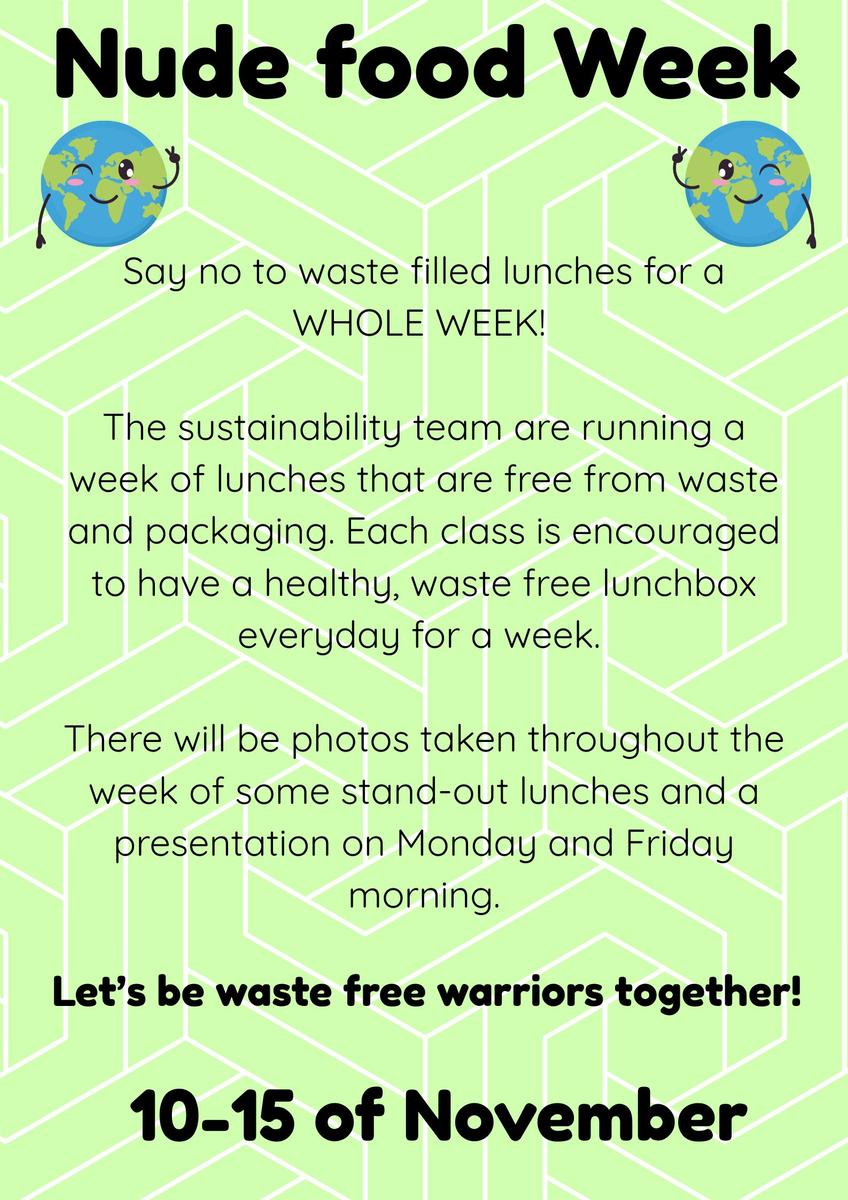 Nude food Week

Say no to waste filled lunches for a WHOLE WEEK!

The sustainability team are running a week of lunches that are free from waste and packaging. Each class is encouraged to have a healthy, waste free lunchbox everyday for a week.

There will be photos taken throughout the week of some stand-out lunches and a presentation on Monday and Friday morning.

Let's be waste free warriors together!

10-15 of November